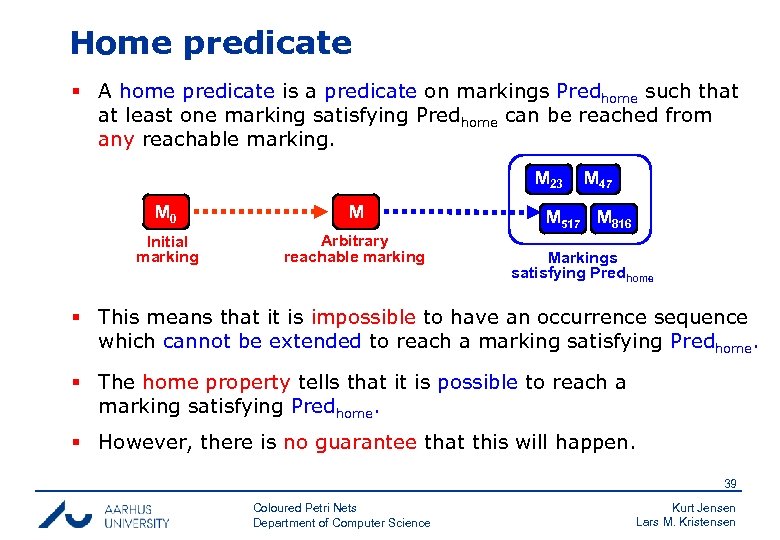 Home predicate

▪ A home predicate is a predicate on markings $Pred_{home}$ such that at least one marking satisfying $Pred_{home}$ can be reached from any reachable marking.

$M_0$
Initial marking

M
Arbitrary reachable marking

$M_{23}$ $M_{47}$
$M_{517}$ $M_{816}$
Markings satisfying $Pred_{home}$

▪ This means that it is impossible to have an occurrence sequence which cannot be extended to reach a marking satisfying $Pred_{home}$.

▪ The home property tells that it is possible to reach a marking satisfying $Pred_{home}$.

▪ However, there is no guarantee that this will happen.

39

AARHUS UNIVERSITY

Coloured Petri Nets
Department of Computer Science

Kurt Jensen
Lars M. Kristensen